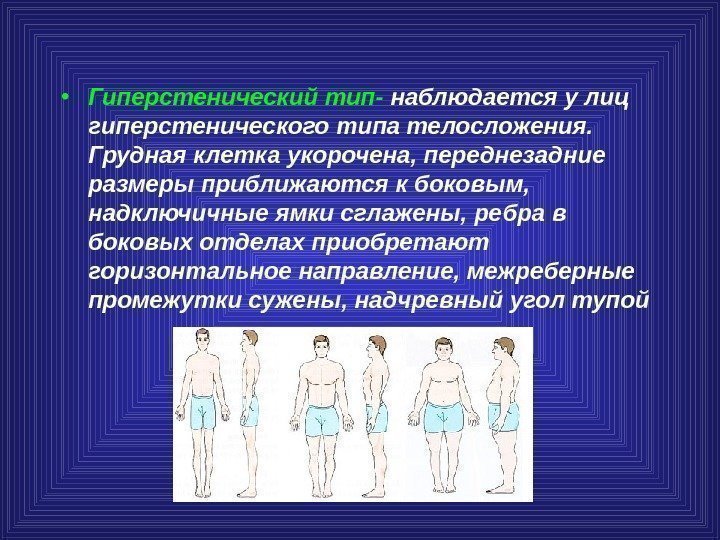 • Гиперстенический тип- наблюдается у лиц гиперстенического типа телосложения. Грудная клетка укорочена, переднезадние размеры приближаются к боковым, надключичные ямки сглажены, ребра в боковых отделах приобретают горизонтальное направление, межреберные промежутки сужены, надчревный угол тупой